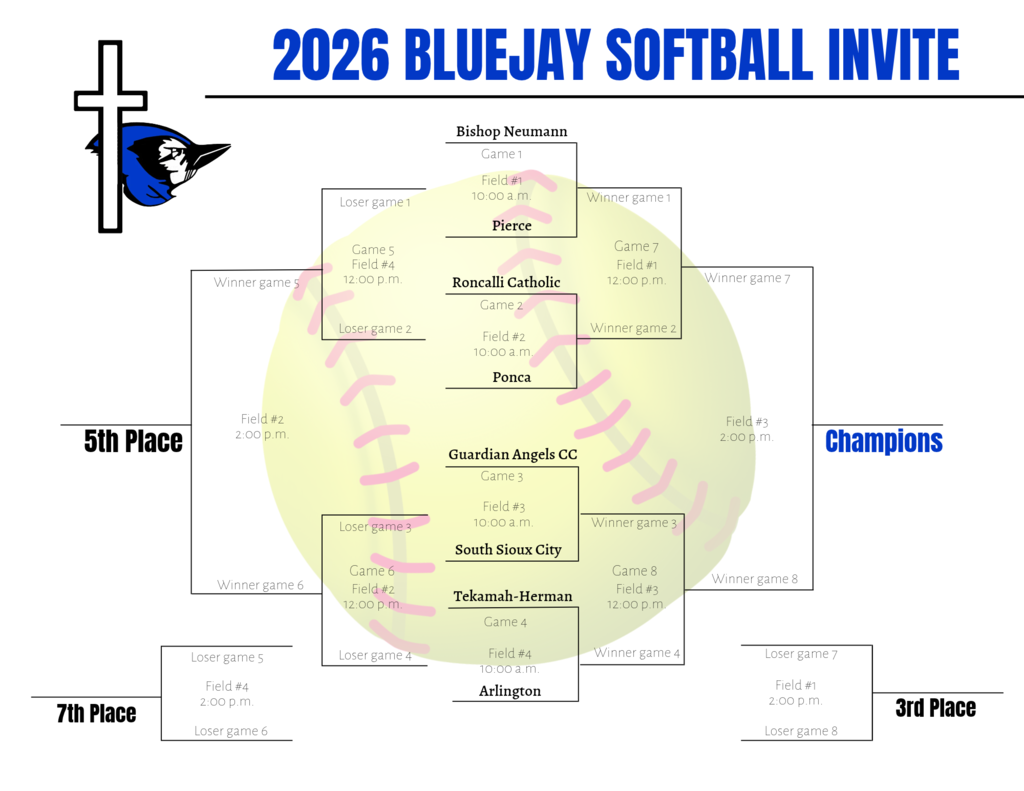 2026 BLUEJAY SOFTBALL INVITE

Bishop Neumann
Game 1
Field #1
10:00 a.m.
Pierce

Roncalli Catholic
Game 2
Field #2
10:00 a.m.
Ponca

Guardian Angels CC
Game 3
Field #3
10:00 a.m.
South Sioux City

Tekamah-Herman
Game 4
Field #4
10:00 a.m.
Arlington

Loser game 1
Game 5
Field #4
12:00 p.m.
Loser game 2

Loser game 3
Game 6
Field #2
12:00 p.m.
Loser game 4

Winner game 1
Game 7
Field #1
12:00 p.m.
Winner game 2

Winner game 3
Game 8
Field #3
12:00 p.m.
Winner game 4

Winner game 5
Field #2
2:00 p.m.
Winner game 6

5th Place

Winner game 7
Field #3
2:00 p.m.
Winner game 8

Champions

Loser game 5
Field #4
2:00 p.m.
Loser game 6

7th Place

Loser game 7
Field #1
2:00 p.m.
Loser game 8

3rd Place